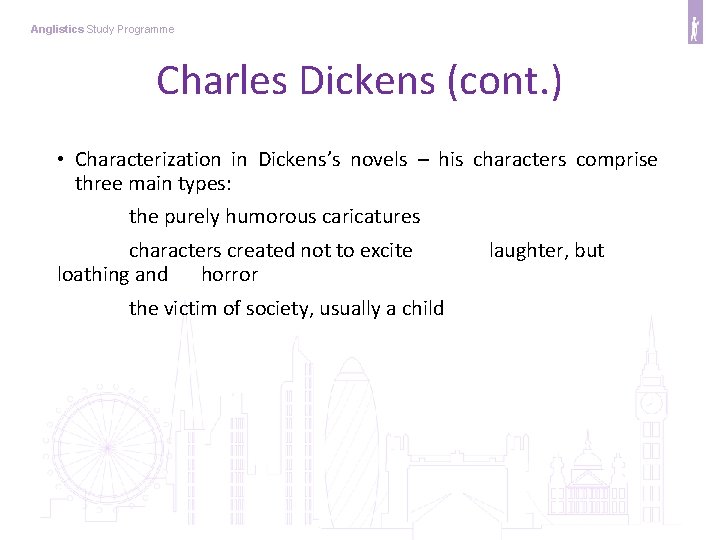 Anglistics Study Programme

Charles Dickens (cont.)

• Characterization in Dickens's novels – his characters comprise three main types:

the purely humorous caricatures

characters created not to excite laughter, but loathing and horror

the victim of society, usually a child